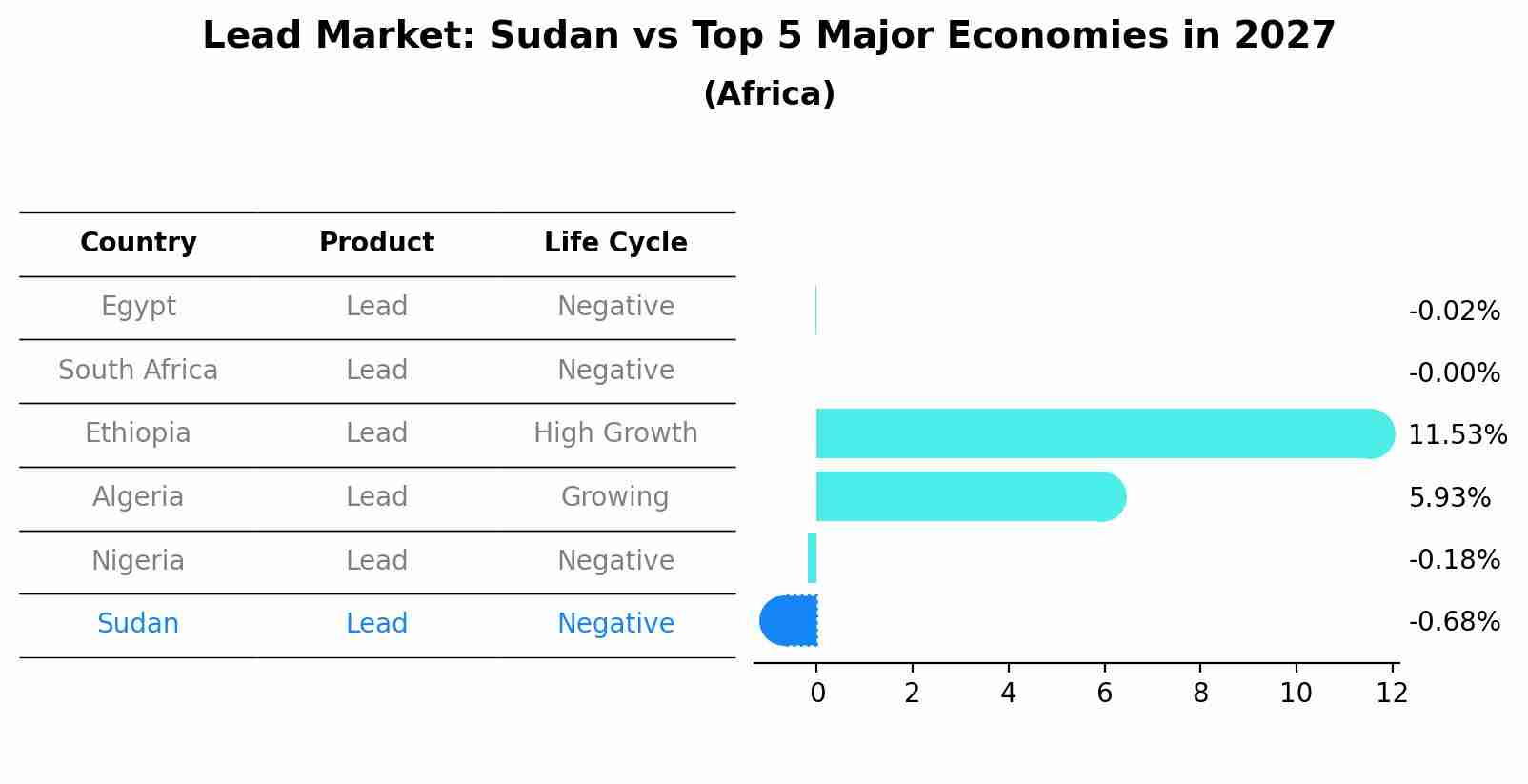 Lead Market: Sudan vs Top 5 Major Economies in 2027
(Africa)

| Country | Product | Life Cycle |
|---|---|---|
| Egypt | Lead | Negative |
| South Africa | Lead | Negative |
| Ethiopia | Lead | High Growth |
| Algeria | Lead | Growing |
| Nigeria | Lead | Negative |
| Sudan | Lead | Negative |

-0.02%
-0.00%
11.53%
5.93%
-0.18%
-0.68%

0 2 4 6 8 10 12